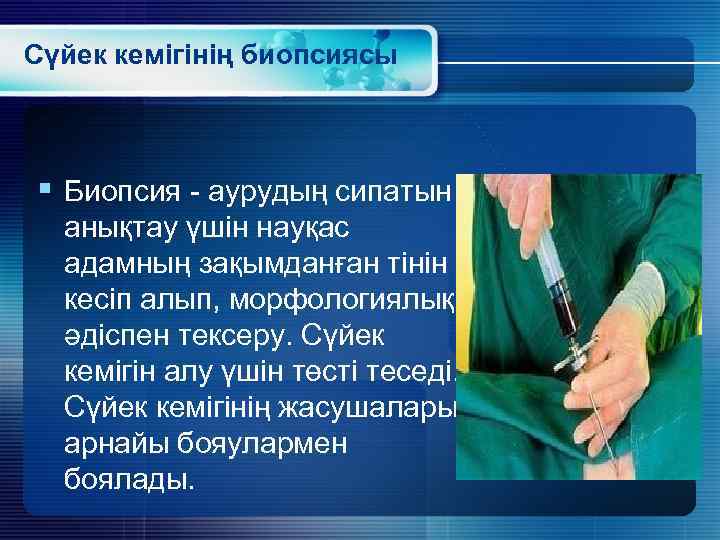 Сүйек кемігінің биопсиясы

Биопсия - аурудың сипатын анықтау үшін науқас адамның зақымданған тінін кесіп алып, морфологиялық әдіспен тексеру. Сүйек кемігін алу үшін төсті теседі. Сүйек кемігінің жасушалары арнайы бояулармен боялады.